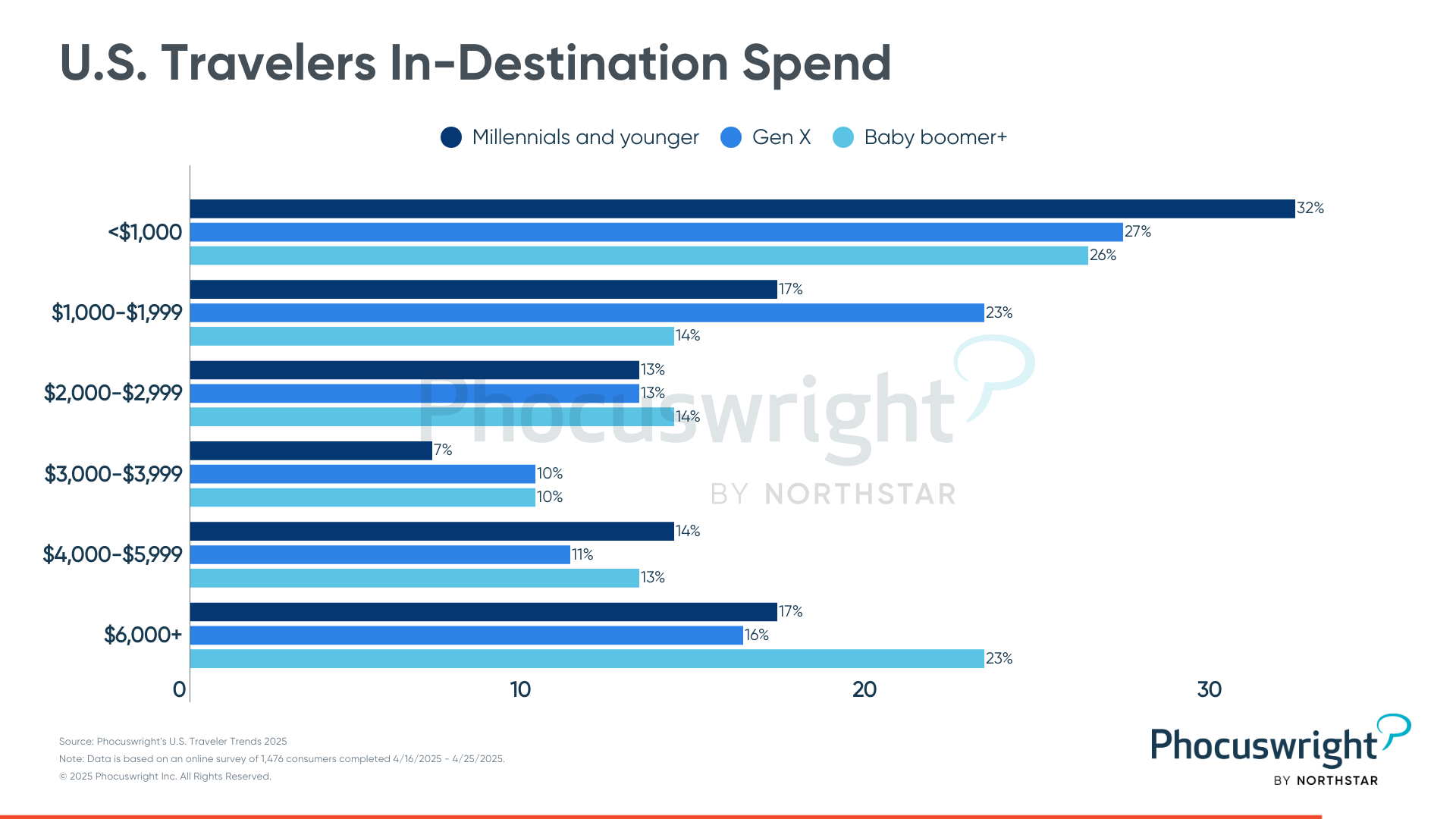 U.S. Travelers In-Destination Spend

Millennials and younger
Gen X
Baby boomer+

<$1,000
32%
27%
26%

$1,000-$1,999
17%
23%
14%

$2,000-$2,999
13%
13%
14%

$3,000-$3,999
7%
10%
10%

$4,000-$5,999
14%
11%
13%

$6,000+
17%
16%
23%

0
10
20
30

Phocuswright BY NORTHSTAR

Source: Phocuswright's U.S. Traveler Trends 2025
Note: Data is based on an online survey of 1,476 consumers completed 4/16/2025 - 4/25/2025.
© 2025 Phocuswright Inc. All Rights Reserved.

Phocuswright
BY NORTHSTAR